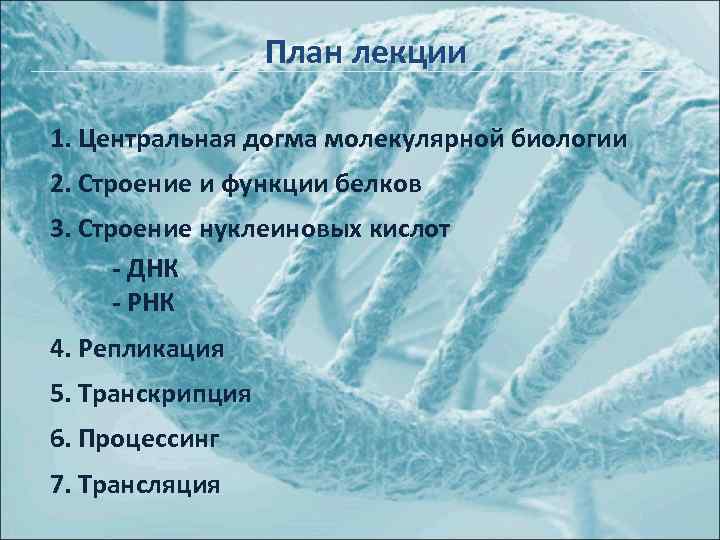 План лекции

1. Центральная догма молекулярной биологии

2. Строение и функции белков

3. Строение нуклеиновых кислот

- ДНК
- РНК

4. Репликация

5. Транскрипция

6. Процессинг

7. Трансляция